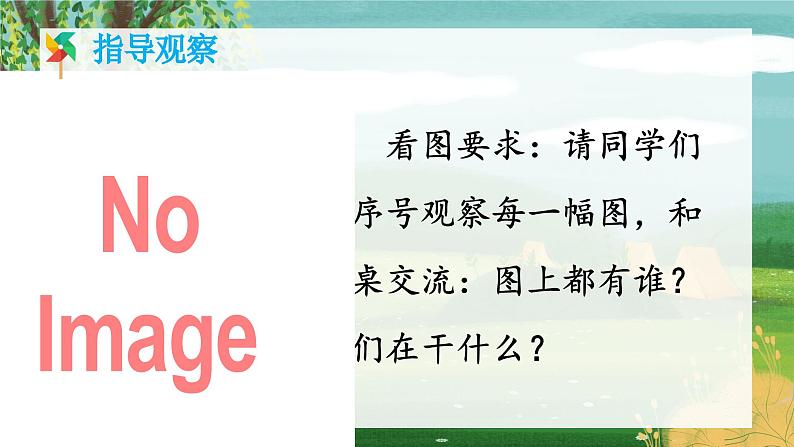 指导观察

No Image

看图要求：请同学们序号观察每一幅图，和桌交流：图上都有谁？们在干什么？